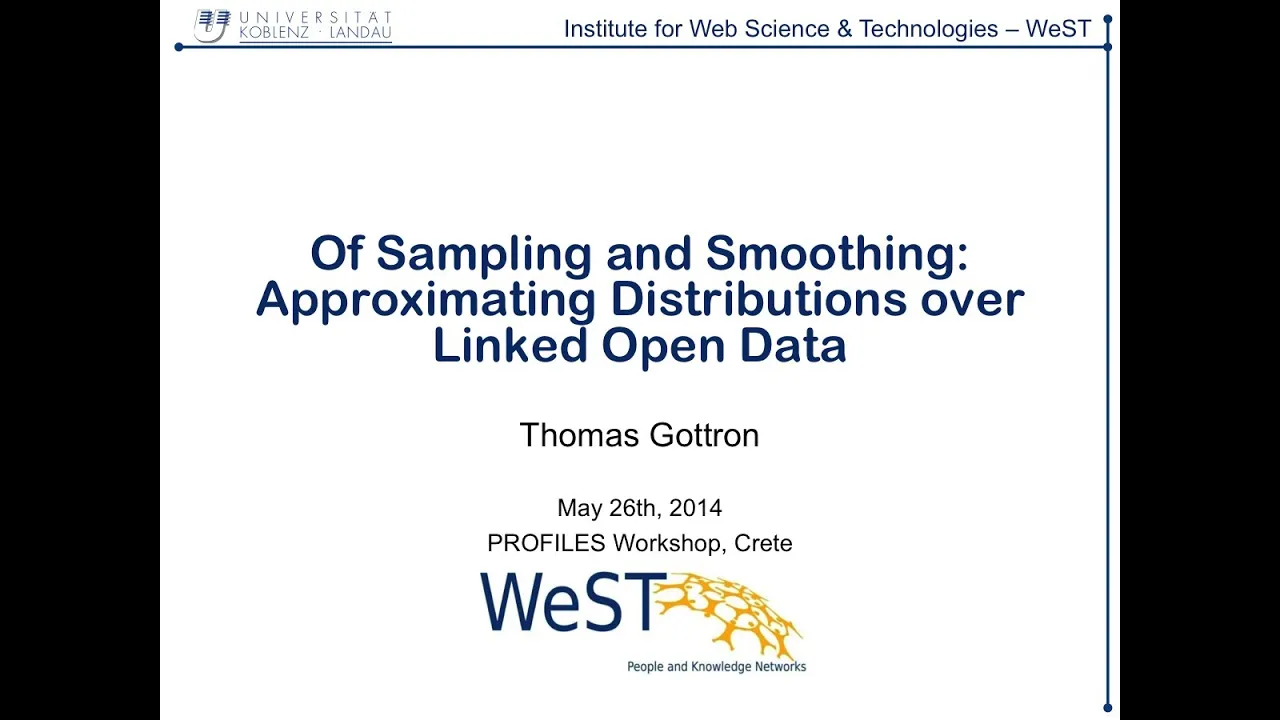 UNIVERSITÄT KOBLENZ · LANDAU

Institute for Web Science & Technologies – WeST

Of Sampling and Smoothing: Approximating Distributions over Linked Open Data

Thomas Gottron

May 26th, 2014
PROFILES Workshop, Crete

WeST
People and Knowledge Networks